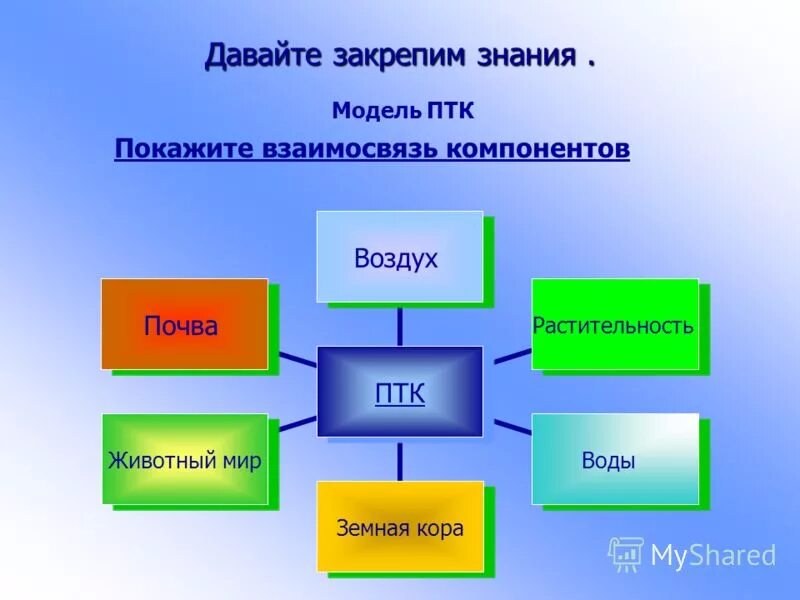 Давайте закрепим знания .

Модель ПТК

Покажите взаимосвязь компонентов

Воздух

Почва

Растительность

ПТК

Животный мир

Воды

Земная кора

MyShared